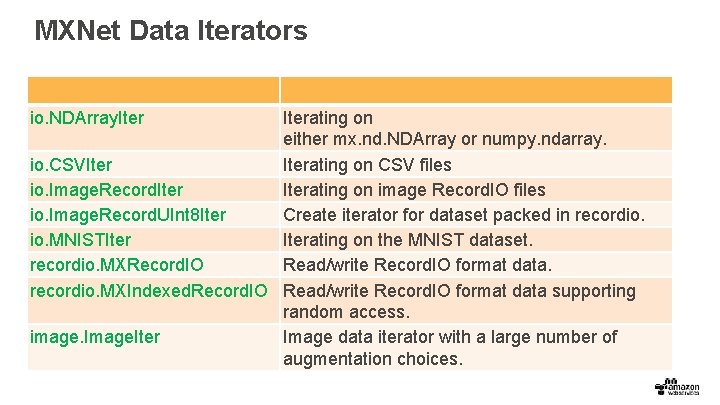 MXNet Data Iterators

| | |
|---|---|
| io.NDArrayIter | Iterating on either mx.nd.NDArray or numpy.ndarray. |
| io.CSVIter | Iterating on CSV files |
| io.ImageRecordIter | Iterating on image RecordIO files |
| io.ImageRecordUInt8Iter | Create iterator for dataset packed in recordio. |
| io.MNISTIter | Iterating on the MNIST dataset. |
| recordio.MXRecordIO | Read/write RecordIO format data. |
| recordio.MXIndexedRecordIO | Read/write RecordIO format data supporting random access. |
| image.ImageIter | Image data iterator with a large number of augmentation choices. |

amazon web services